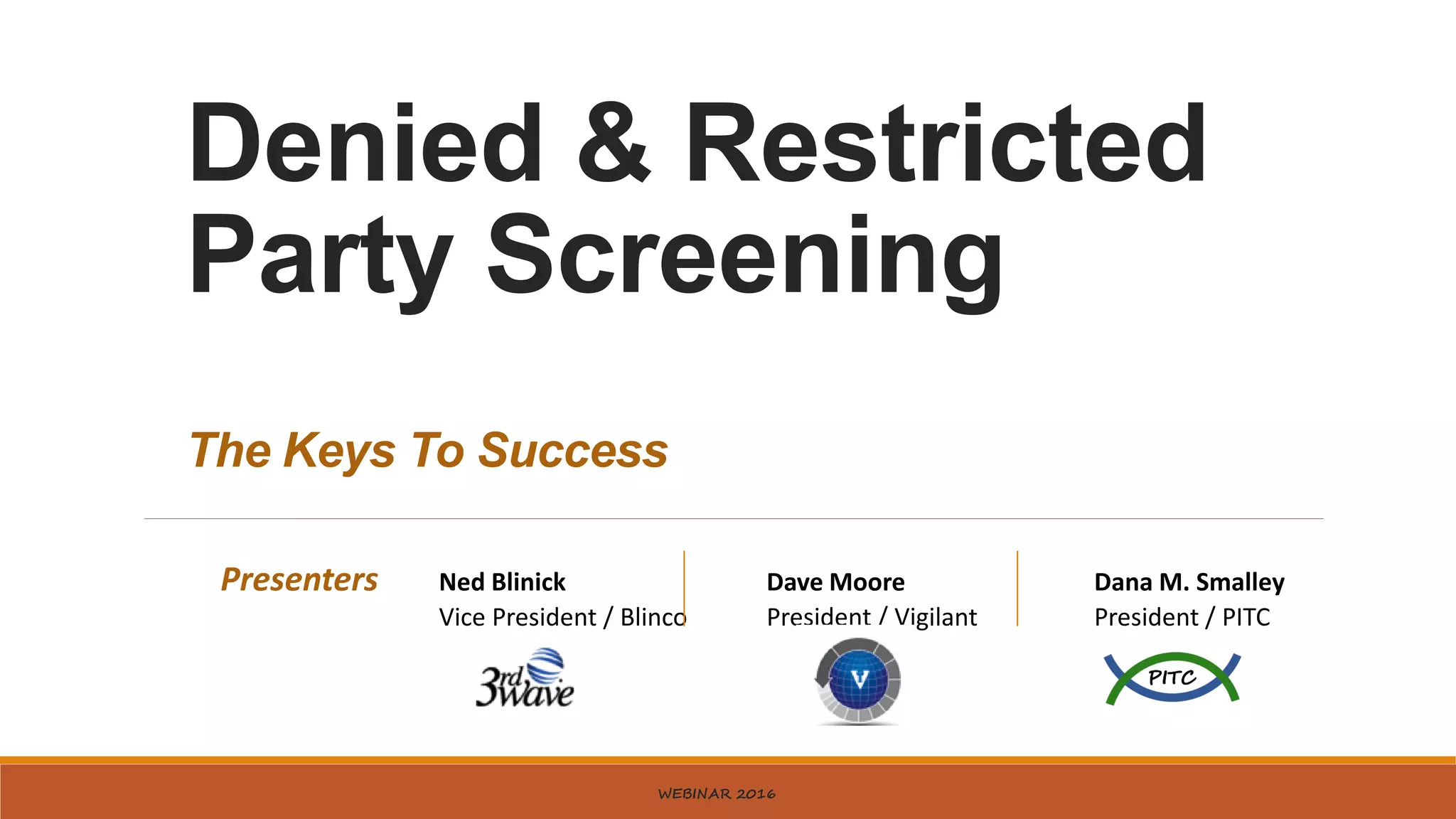 Denied & Restricted Party Screening

The Keys To Success

Presenters

Ned Blinick
Vice President / Blinco

3rd Wave

Dave Moore
President / Vigilant

V

Dana M. Smalley
President / PITC

PITC

WEBINAR 2016